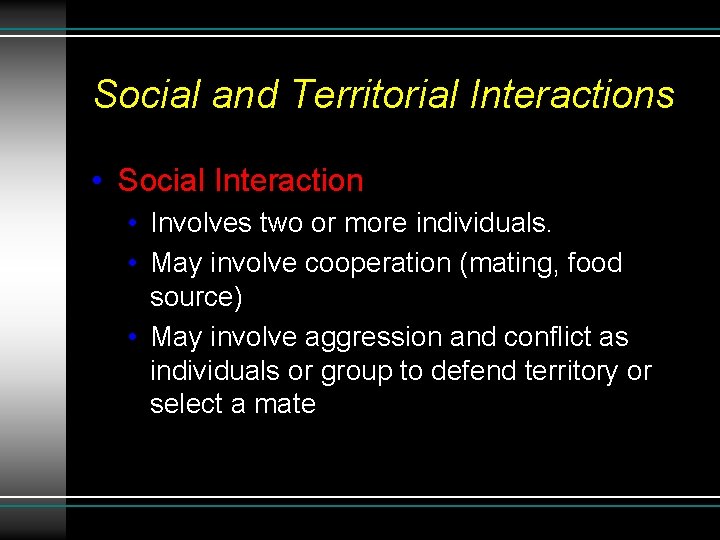 Social and Territorial Interactions

• Social Interaction
  • Involves two or more individuals.
  • May involve cooperation (mating, food source)
  • May involve aggression and conflict as individuals or group to defend territory or select a mate